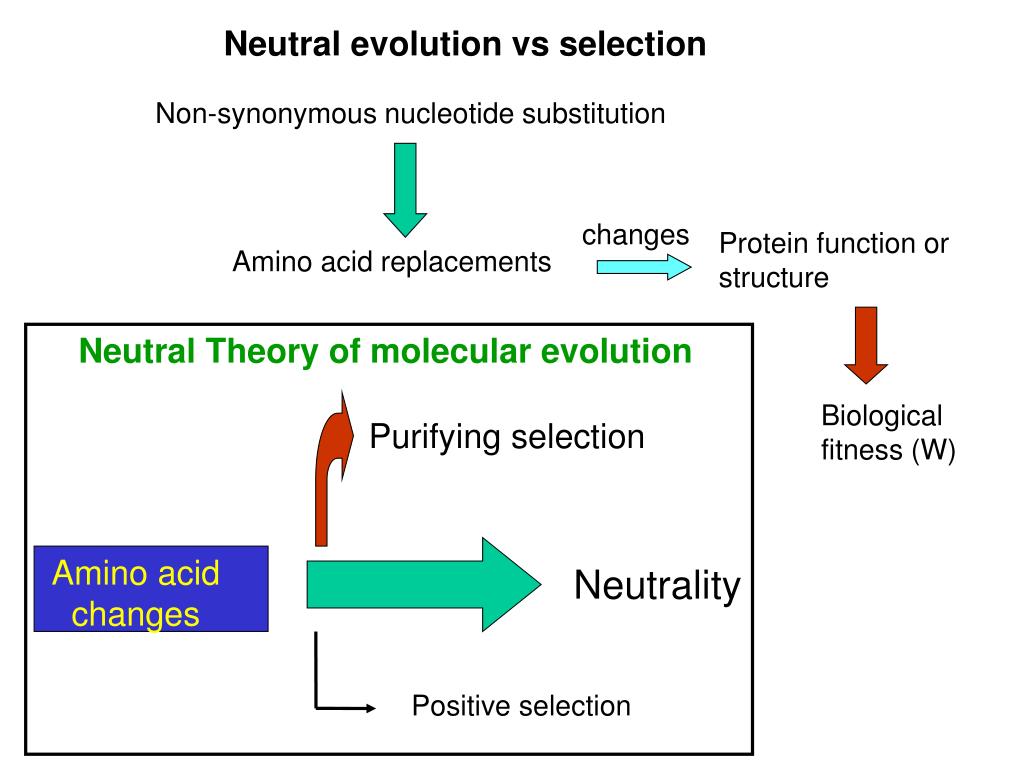 Neutral evolution vs selection

Non-synonymous nucleotide substitution

Amino acid replacements

changes

Protein function or structure

Biological fitness (W)

Neutral Theory of molecular evolution

Purifying selection

Amino acid changes

Neutrality

Positive selection